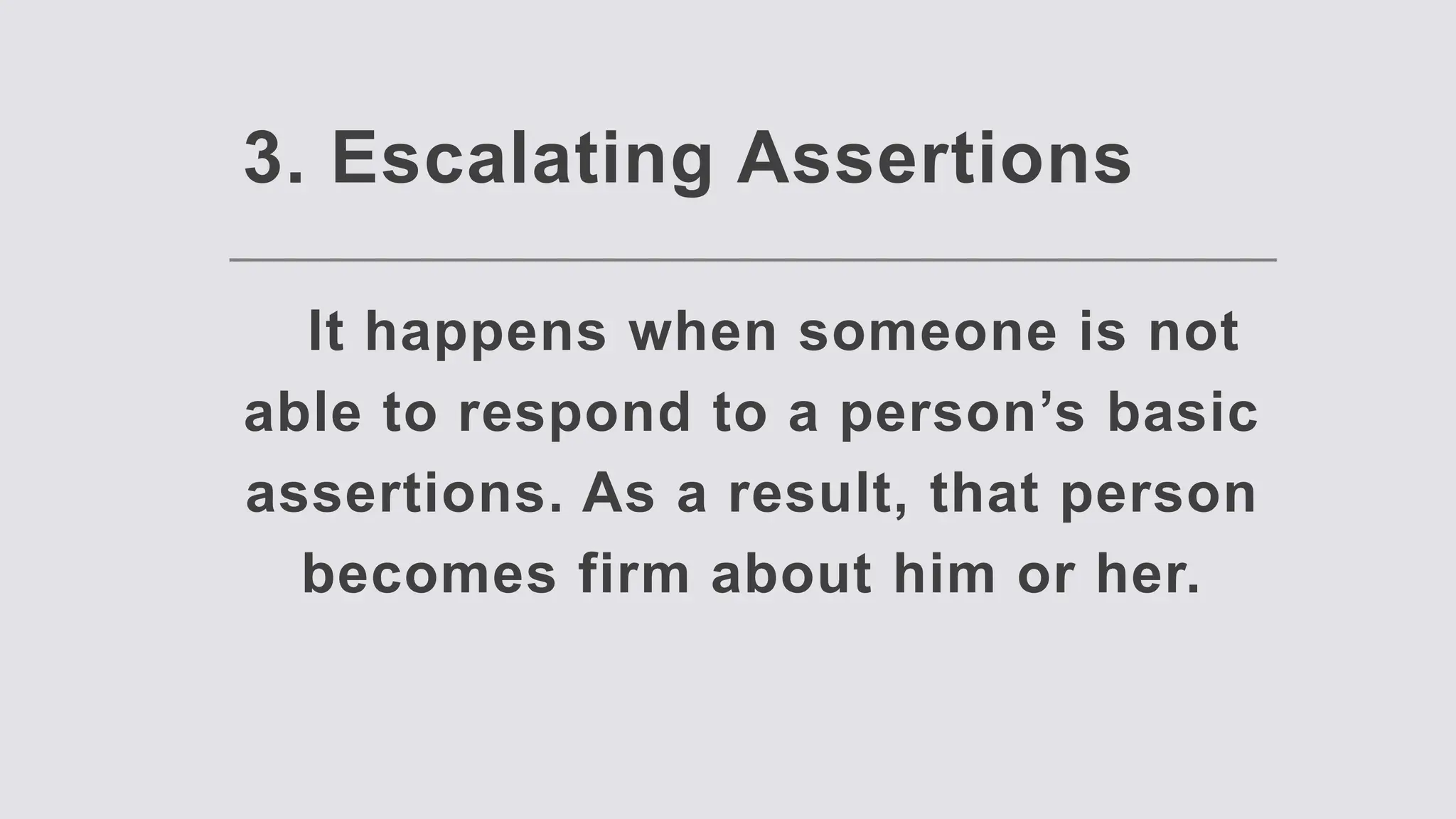 3. Escalating Assertions

It happens when someone is not able to respond to a person’s basic assertions. As a result, that person becomes firm about him or her.